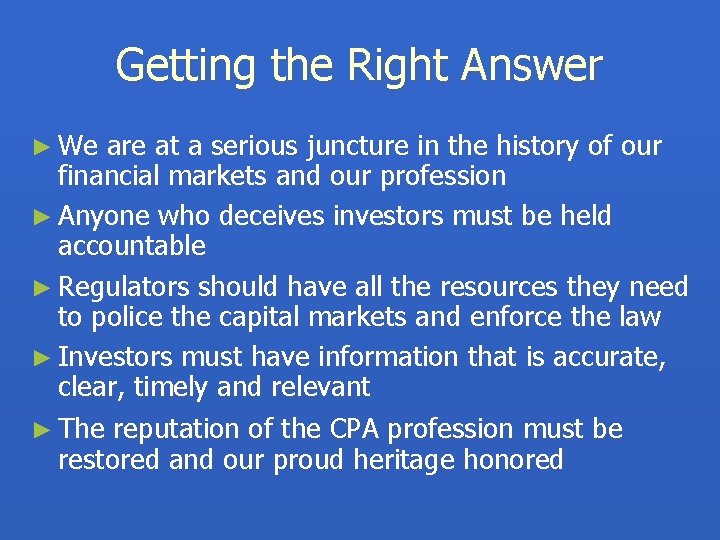 Getting the Right Answer

► We are at a serious juncture in the history of our financial markets and our profession

► Anyone who deceives investors must be held accountable

► Regulators should have all the resources they need to police the capital markets and enforce the law

► Investors must have information that is accurate, clear, timely and relevant

► The reputation of the CPA profession must be restored and our proud heritage honored